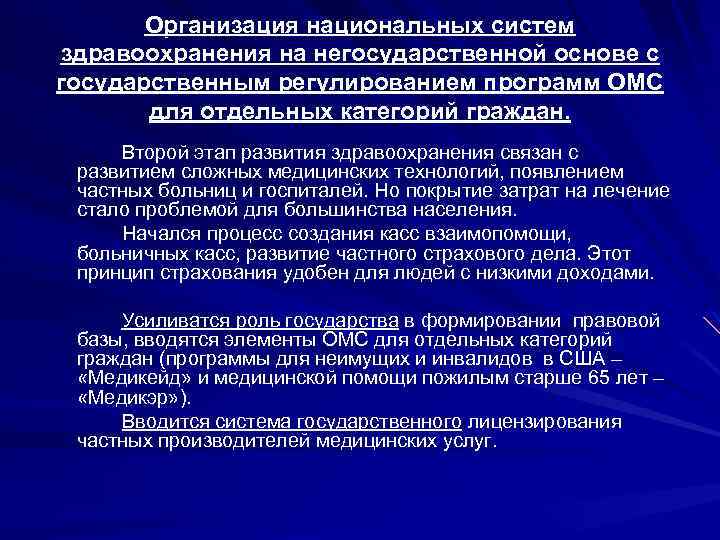 Организация национальных систем здравоохранения на негосударственной основе с государственным регулированием программ ОМС для отдельных категорий граждан.

Второй этап развития здравоохранения связан с развитием сложных медицинских технологий, появлением частных больниц и госпиталей. Но покрытие затрат на лечение стало проблемой для большинства населения.

Начался процесс создания касс взаимопомощи, больничных касс, развитие частного страхового дела. Этот принцип страхования удобен для людей с низкими доходами.

Усиливатся роль государства в формировании правовой базы, вводятся элементы ОМС для отдельных категорий граждан (программы для неимущих и инвалидов в США – «Медикейд» и медицинской помощи пожилым старше 65 лет – «Медикэр»).

Вводится система государственного лицензирования частных производителей медицинских услуг.